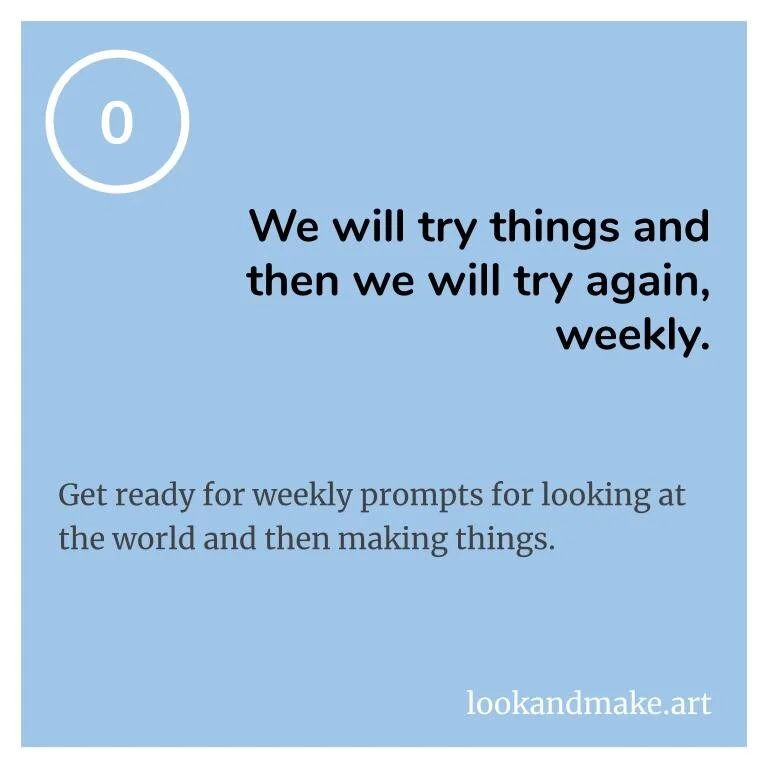 0

We will try things and then we will try again, weekly.

Get ready for weekly prompts for looking at the world and then making things.

lookandmake.art